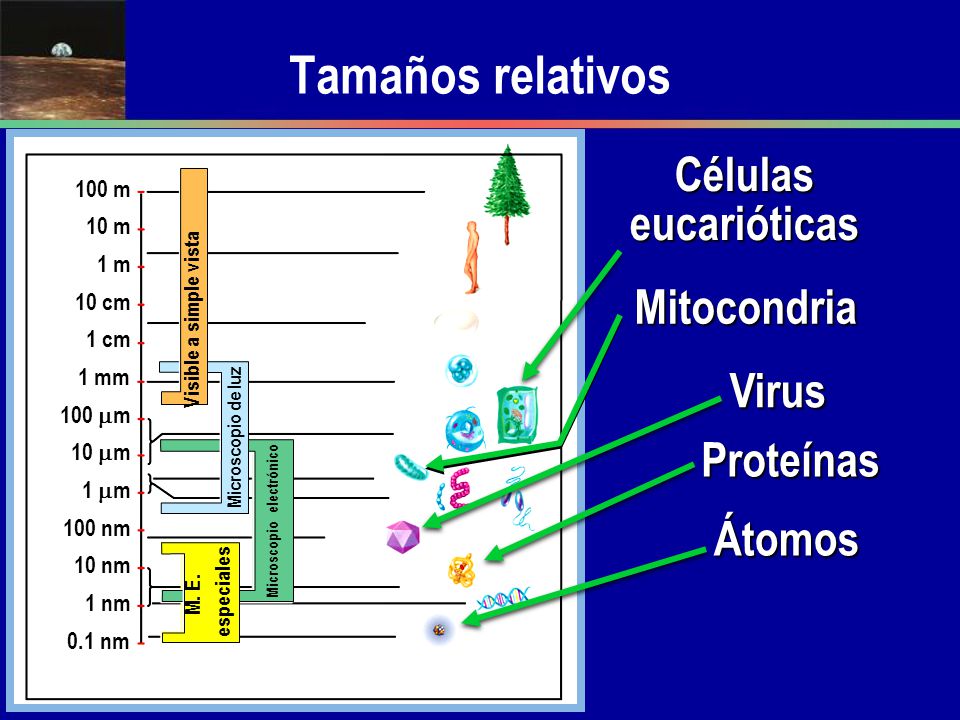 Tamaños relativos

100 m
10 m
1 m
10 cm
1 cm
1 mm
100 $\mu$m
10 $\mu$m
1 $\mu$m
100 nm
10 nm
1 nm
0.1 nm

Visible a simple vista
Microscopio de luz
Microscopio electrónico
M. E. especiales

Células eucarióticas
Mitocondria
Virus
Proteínas
Átomos